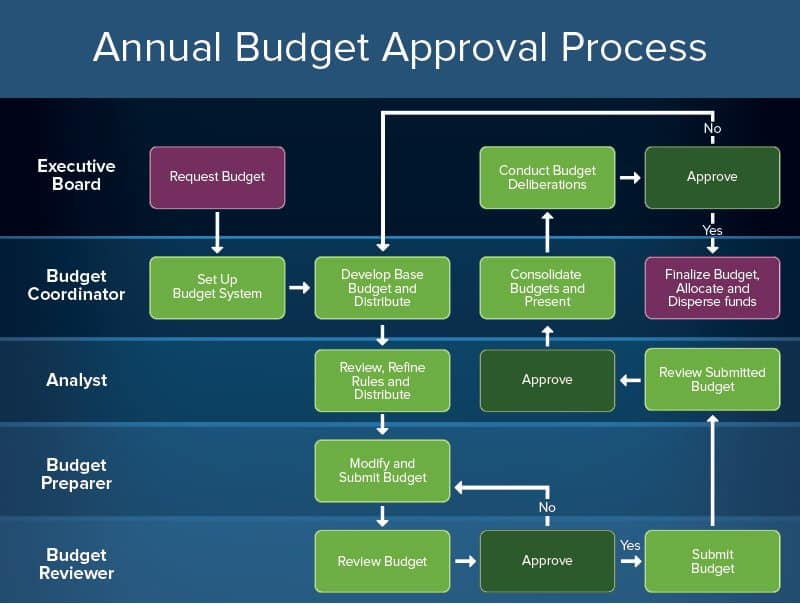 Annual Budget Approval Process

Executive Board

Request Budget

Conduct Budget Deliberations

Approve

No

Yes

Budget Coordinator

Set Up Budget System

Develop Base Budget and Distribute

Consolidate Budgets and Present

Finalize Budget, Allocate and Disperse funds

Analyst

Review, Refine Rules and Distribute

Approve

Review Submitted Budget

Budget Preparer

Modify and Submit Budget

No

Budget Reviewer

Review Budget

Approve

Yes

Submit Budget